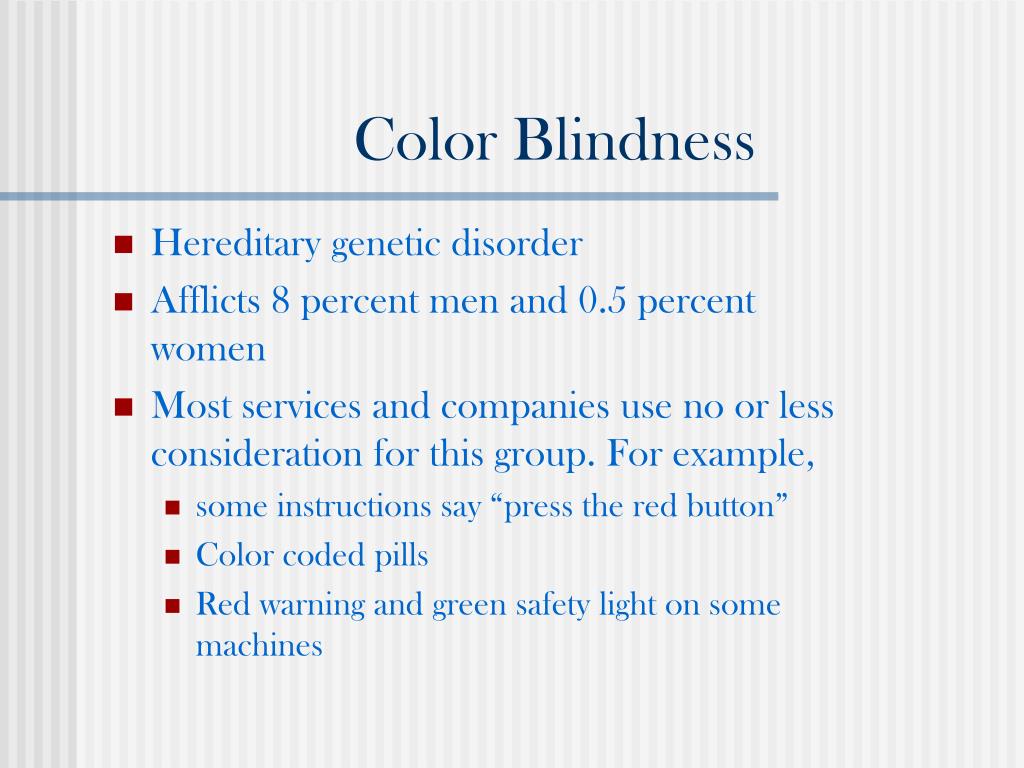 Color Blindness

- Hereditary genetic disorder
- Afflicts 8 percent men and 0.5 percent women
- Most services and companies use no or less consideration for this group. For example,
  - some instructions say “press the red button”
  - Color coded pills
  - Red warning and green safety light on some machines